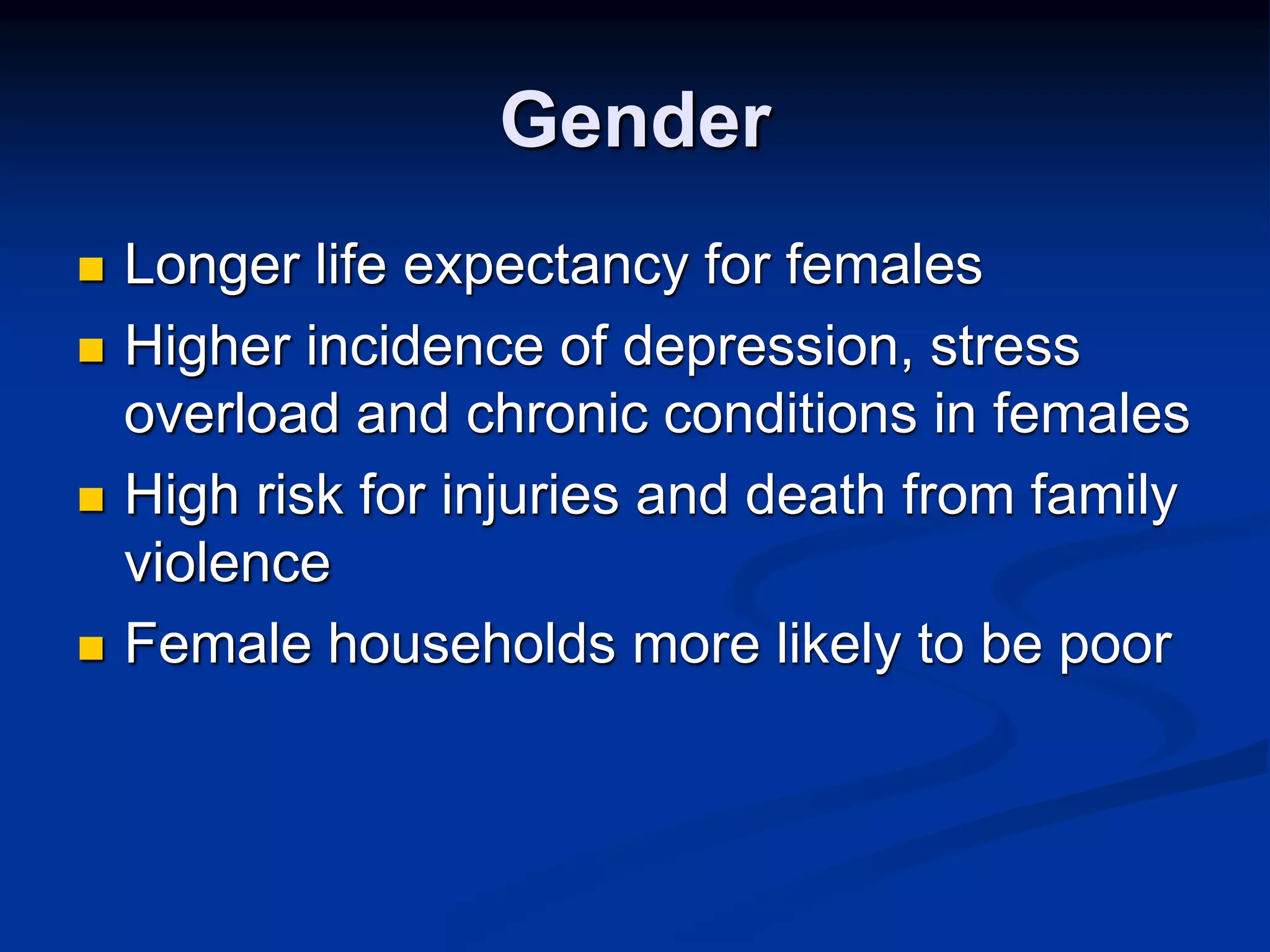 Gender

- Longer life expectancy for females
- Higher incidence of depression, stress overload and chronic conditions in females
- High risk for injuries and death from family violence
- Female households more likely to be poor